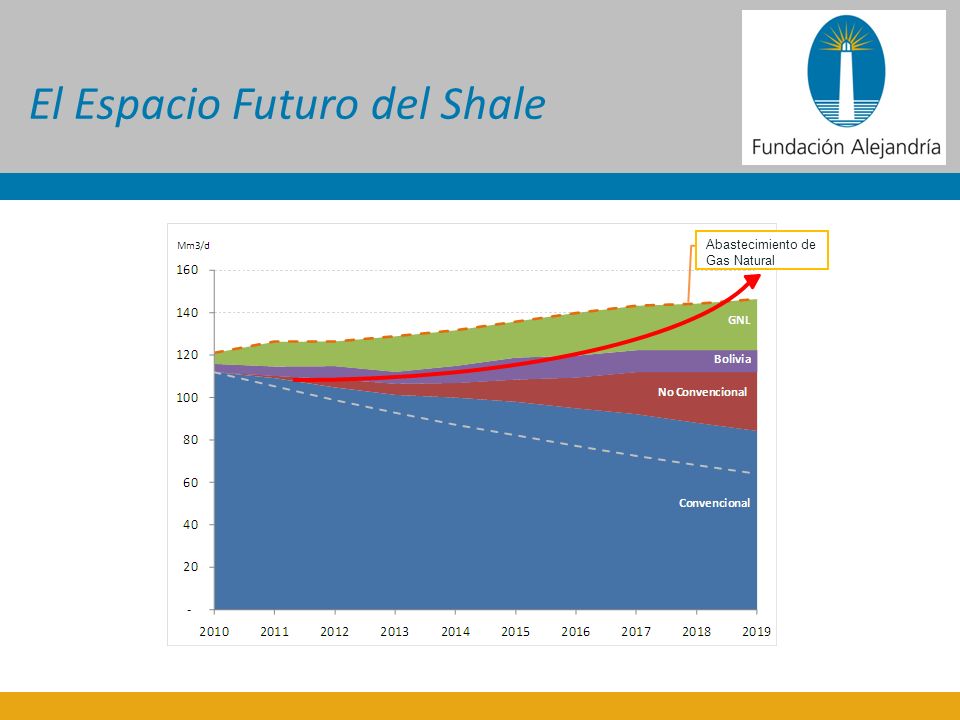 El Espacio Futuro del Shale

Fundación Alejandría

Mm3/d

Abastecimiento de Gas Natural

160
140
120
100
80
60
40
20
-

GNL
Bolivia
No Convencional
Convencional

2010 2011 2012 2013 2014 2015 2016 2017 2018 2019